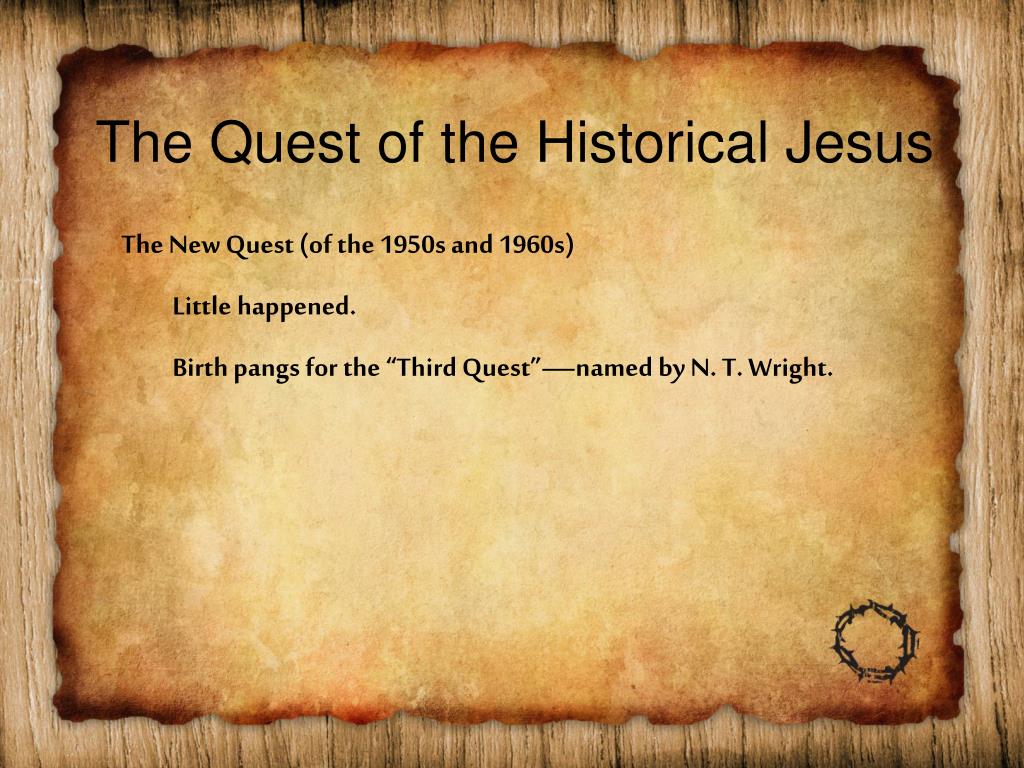 The Quest of the Historical Jesus

The New Quest (of the 1950s and 1960s)

Little happened.

Birth pangs for the “Third Quest”—named by N. T. Wright.